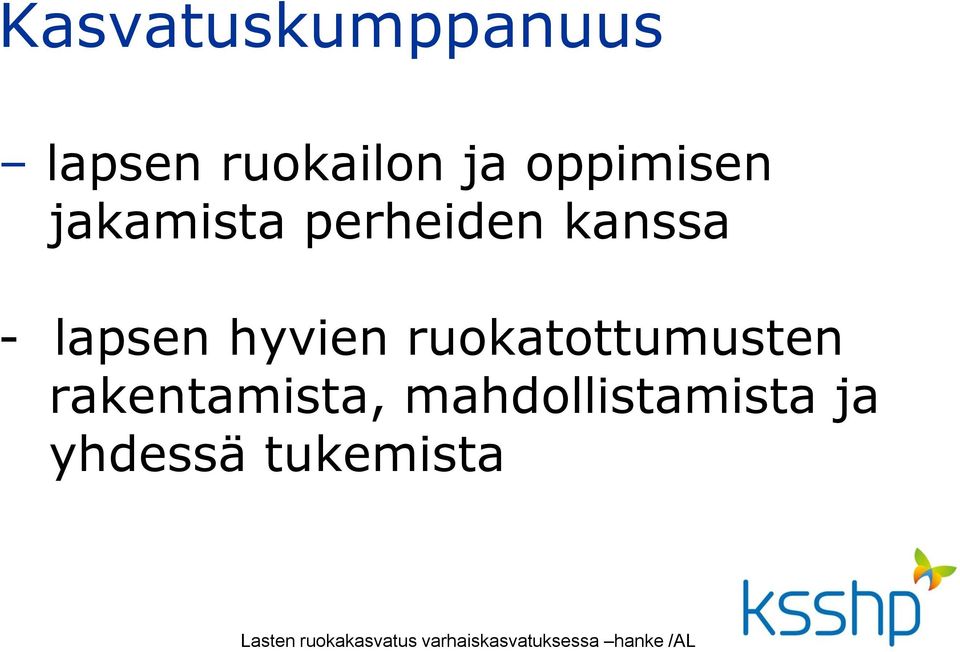 Kasvatuskumppanuus

– lapsen ruokailon ja oppimisen jakamista perheiden kanssa

- lapsen hyvien ruokatottumusten rakentamista, mahdollistamista ja yhdessä tukemista

ksshp

Lasten ruokakasvatus varhaiskasvatuksessa –hanke /AL